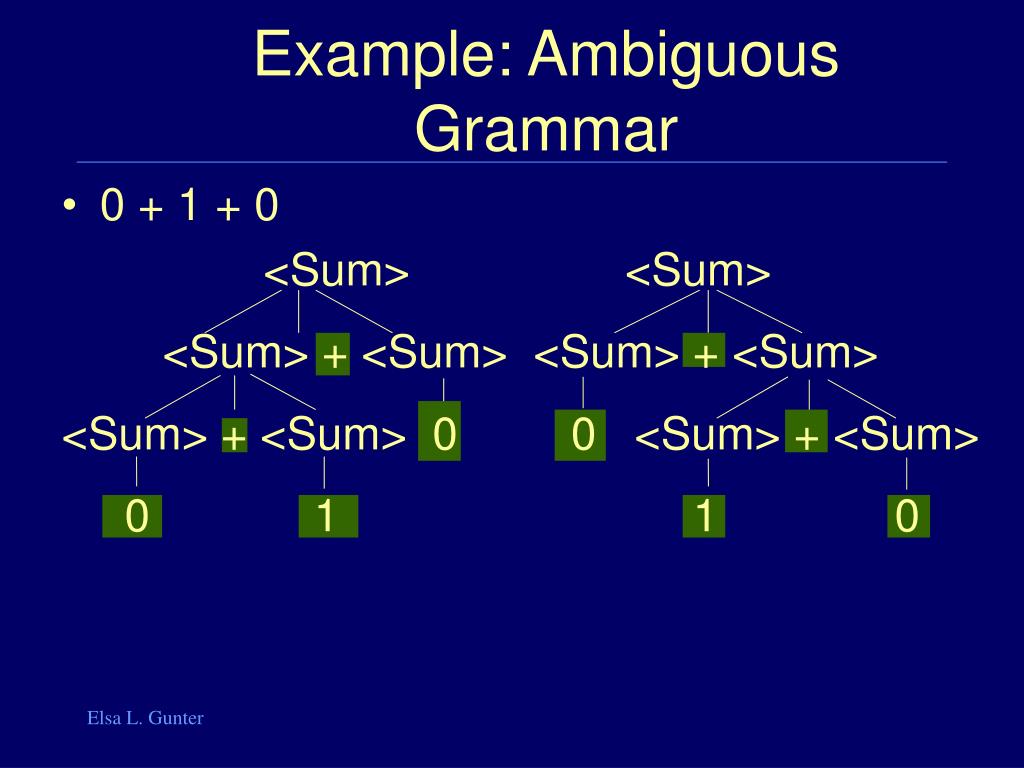 Example: Ambiguous Grammar

• 0 + 1 + 0

<Sum>

<Sum> + <Sum>

<Sum> + <Sum> 0

0 1

<Sum>

<Sum> + <Sum>

0 <Sum> + <Sum>

1 0

Elsa L. Gunter